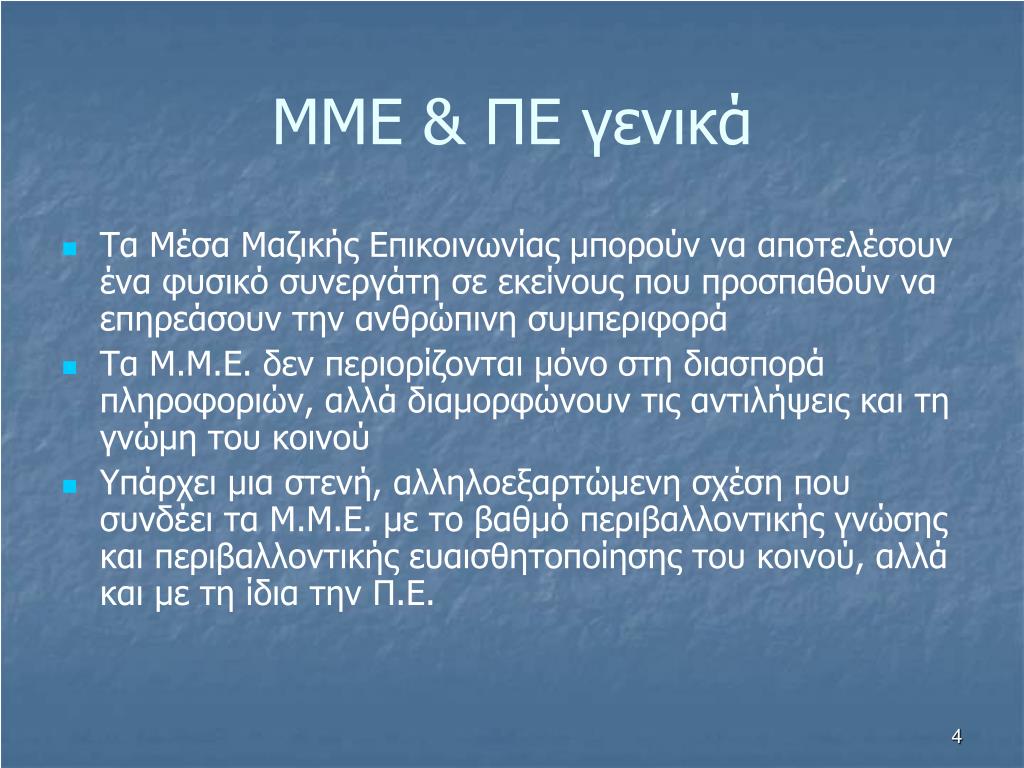 ΜΜΕ & ΠΕ γενικά

- Τα Μέσα Μαζικής Επικοινωνίας μπορούν να αποτελέσουν ένα φυσικό συνεργάτη σε εκείνους που προσπαθούν να επηρεάσουν την ανθρώπινη συμπεριφορά
- Τα Μ.Μ.Ε. δεν περιορίζονται μόνο στη διασπορά πληροφοριών, αλλά διαμορφώνουν τις αντιλήψεις και τη γνώμη του κοινού
- Υπάρχει μια στενή, αλληλοεξαρτώμενη σχέση που συνδέει τα Μ.Μ.Ε. με το βαθμό περιβαλλοντικής γνώσης και περιβαλλοντικής ευαισθητοποίησης του κοινού, αλλά και με τη ίδια την Π.Ε.

4